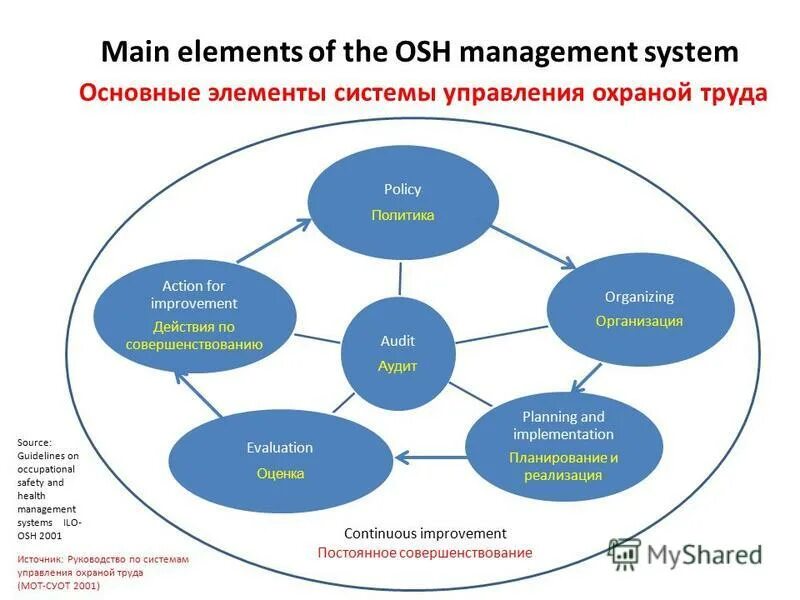 Main elements of the OSH management system
Основные элементы системы управления охраной труда

Policy
Политика

Organizing
Организация

Planning and implementation
Планирование и реализация

Evaluation
Оценка

Action for improvement
Действия по совершенствованию

Audit
Аудит

Continuous improvement
Постоянное совершенствование

Source: Guidelines on occupational safety and health management systems ILO-OSH 2001

Источник: Руководство по системам управления охраной труда (МОТ-СУОТ 2001)

MyShared